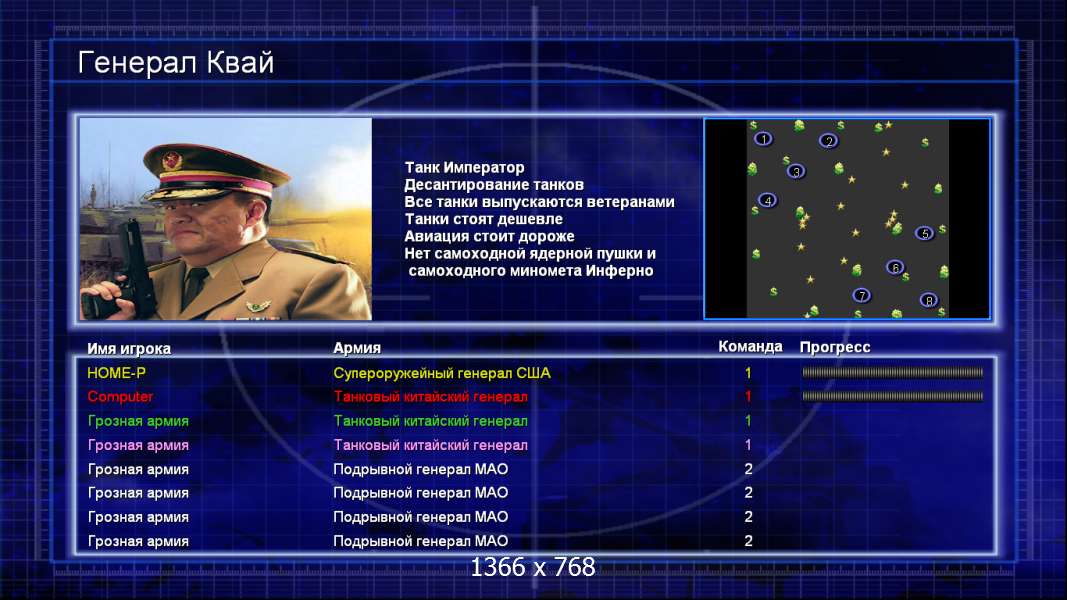 Генерал Квай

Танк Император
Десантирование танков
Все танки выпускаются ветеранами
Танки стоят дешевле
Авиация стоит дороже
Нет самоходной ядерной пушки и самоходного миномета Инферно

1 2 3 4 5 6 7 8

| Имя игрока | Армия | Команда | Прогресс |
|---|---|---|---|
| HOME-P | Супероружейный генерал США | 1 | |
| Computer | Танковый китайский генерал | 1 | |
| Грозная армия | Танковый китайский генерал | 1 | |
| Грозная армия | Танковый китайский генерал | 1 | |
| Грозная армия | Подрывной генерал МАО | 2 | |
| Грозная армия | Подрывной генерал МАО | 2 | |
| Грозная армия | Подрывной генерал МАО | 2 | |
| Грозная армия | Подрывной генерал МАО | 2 | |

1366 x 768